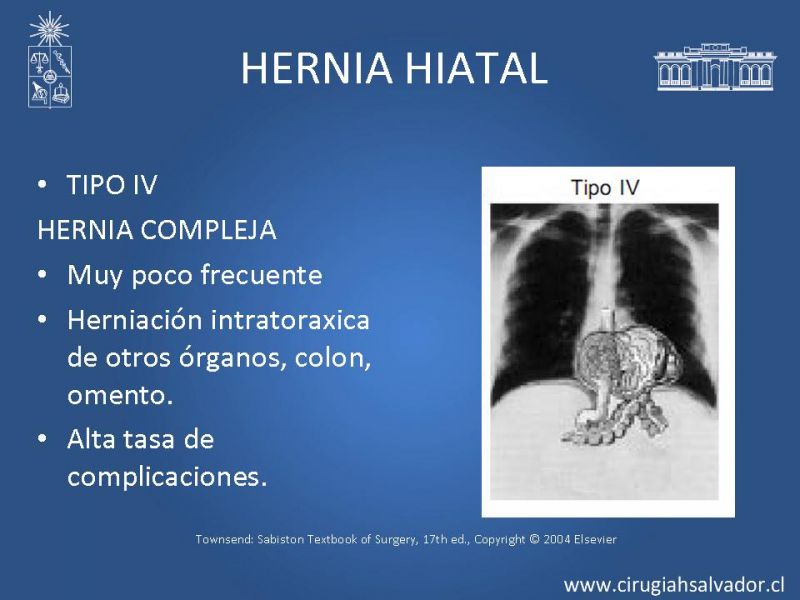 HERNIA HIATAL

• TIPO IV

HERNIA COMPLEJA

• Muy poco frecuente

• Herniación intratoraxica de otros órganos, colon, omento.

• Alta tasa de complicaciones.

Tipo IV

Townsend: Sabiston Textbook of Surgery, 17th ed., Copyright © 2004 Elsevier

www.cirugiahsalvador.cl